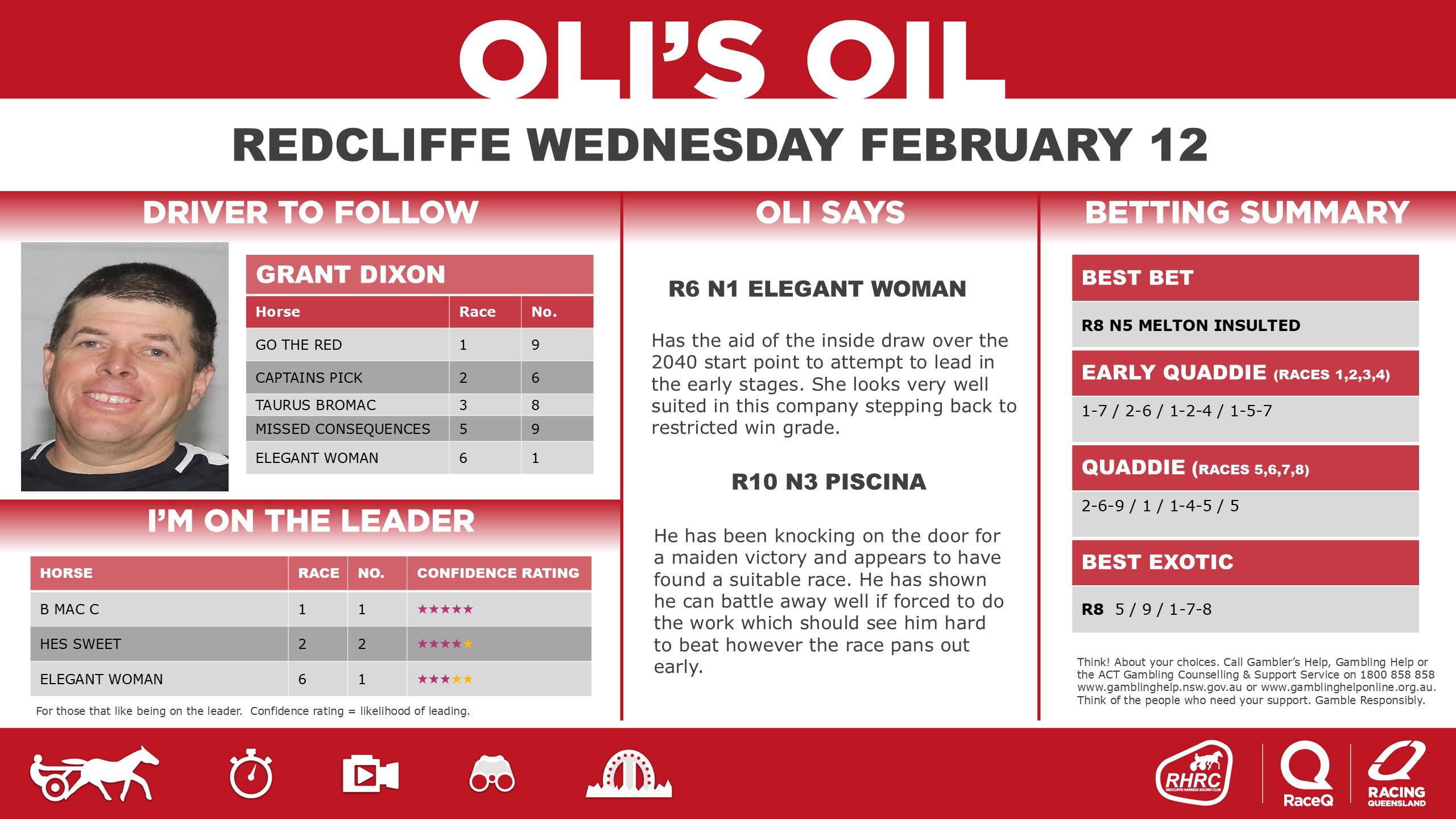 OLI'S OIL

REDCLIFFE WEDNESDAY FEBRUARY 12

DRIVER TO FOLLOW

GRANT DIXON

| Horse | Race | No. |
|---|---|---|
| GO THE RED | 1 | 9 |
| CAPTAINS PICK | 2 | 6 |
| TAURUS BROMAC | 3 | 8 |
| MISSED CONSEQUENCES | 5 | 9 |
| ELEGANT WOMAN | 6 | 1 |

I'M ON THE LEADER

| HORSE | RACE | NO. | CONFIDENCE RATING |
|---|---|---|---|
| B MAC C | 1 | 1 | ★★★★★ |
| HES SWEET | 2 | 2 | ★★★★★ |
| ELEGANT WOMAN | 6 | 1 | ★★★★★ |

For those that like being on the leader. Confidence rating = likelihood of leading.

OLI SAYS

R6 N1 ELEGANT WOMAN

Has the aid of the inside draw over the 2040 start point to attempt to lead in the early stages. She looks very well suited in this company stepping back to restricted win grade.

R10 N3 PISCINA

He has been knocking on the door for a maiden victory and appears to have found a suitable race. He has shown he can battle away well if forced to do the work which should see him hard to beat however the race pans out early.

BETTING SUMMARY

BEST BET

R8 N5 MELTON INSULTED

EARLY QUADDIE (RACES 1,2,3,4)

1-7 / 2-6 / 1-2-4 / 1-5-7

QUADDIE (RACES 5,6,7,8)

2-6-9 / 1 / 1-4-5 / 5

BEST EXOTIC

R8 5 / 9 / 1-7-8

Think! About your choices. Call Gambler's Help, Gambling Help or the ACT Gambling Counselling & Support Service on 1800 858 858 www.gamblinghelp.nsw.gov.au or www.gamblinghelponline.org.au. Think of the people who need your support. Gamble Responsibly.

RHRC REDCLIFFE HARNESS RACING CLUB

RaceQ

RACING QUEENSLAND